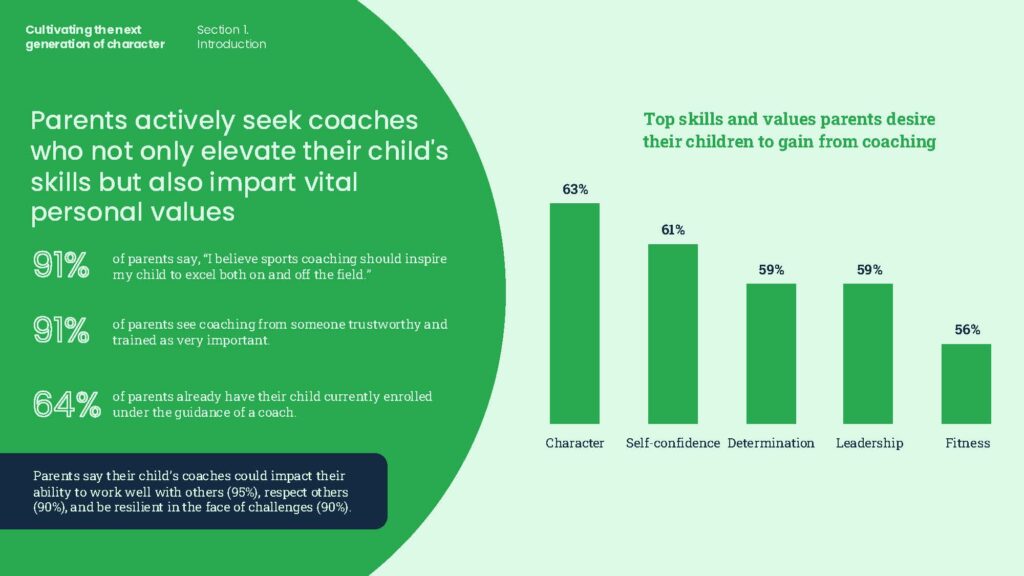 Cultivating the next generation of character

Section 1. Introduction

Parents actively seek coaches who not only elevate their child's skills but also impart vital personal values

91% of parents say, "I believe sports coaching should inspire my child to excel both on and off the field."

91% of parents see coaching from someone trustworthy and trained as very important.

64% of parents already have their child currently enrolled under the guidance of a coach.

Parents say their child's coaches could impact their ability to work well with others (95%), respect others (90%), and be resilient in the face of challenges (90%).

Top skills and values parents desire their children to gain from coaching

63%
61%
59%
59%
56%

Character
Self-confidence
Determination
Leadership
Fitness